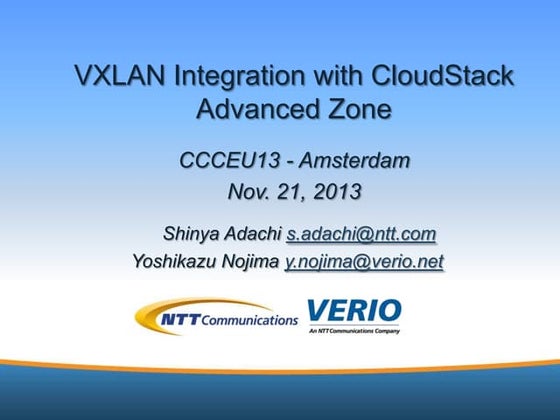 VXLAN Integration with CloudStack Advanced Zone

CCCEU13 - Amsterdam
Nov. 21, 2013

Shinya Adachi s.adachi@ntt.com
Yoshikazu Nojima y.nojima@verio.net

NTT Communications

VERIO
An NTT Communications Company